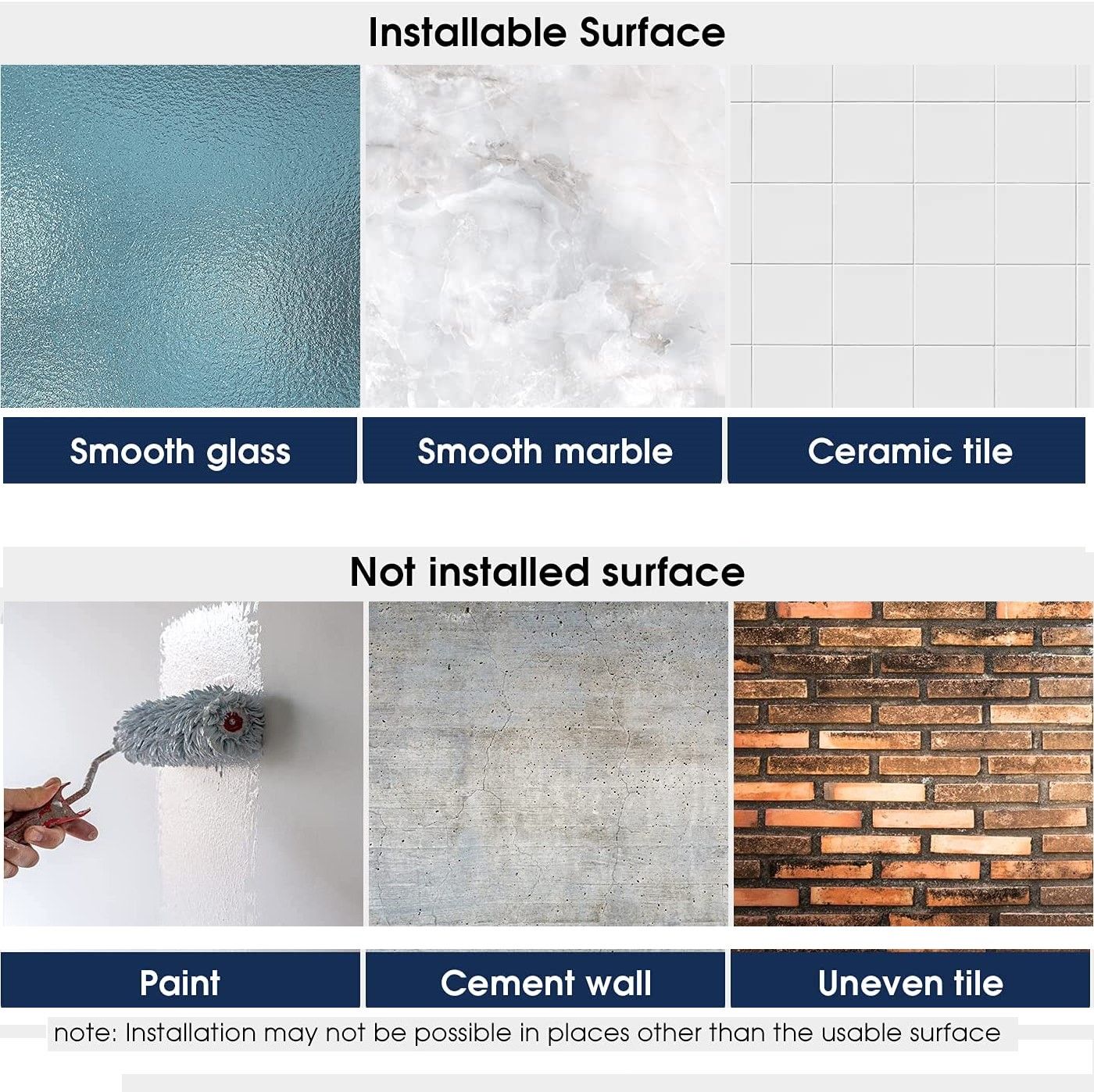 Installable Surface

Smooth glass

Smooth marble

Ceramic tile

Not installed surface

Paint

Cement wall

Uneven tile

note: Installation may not be possible in places other than the usable surface